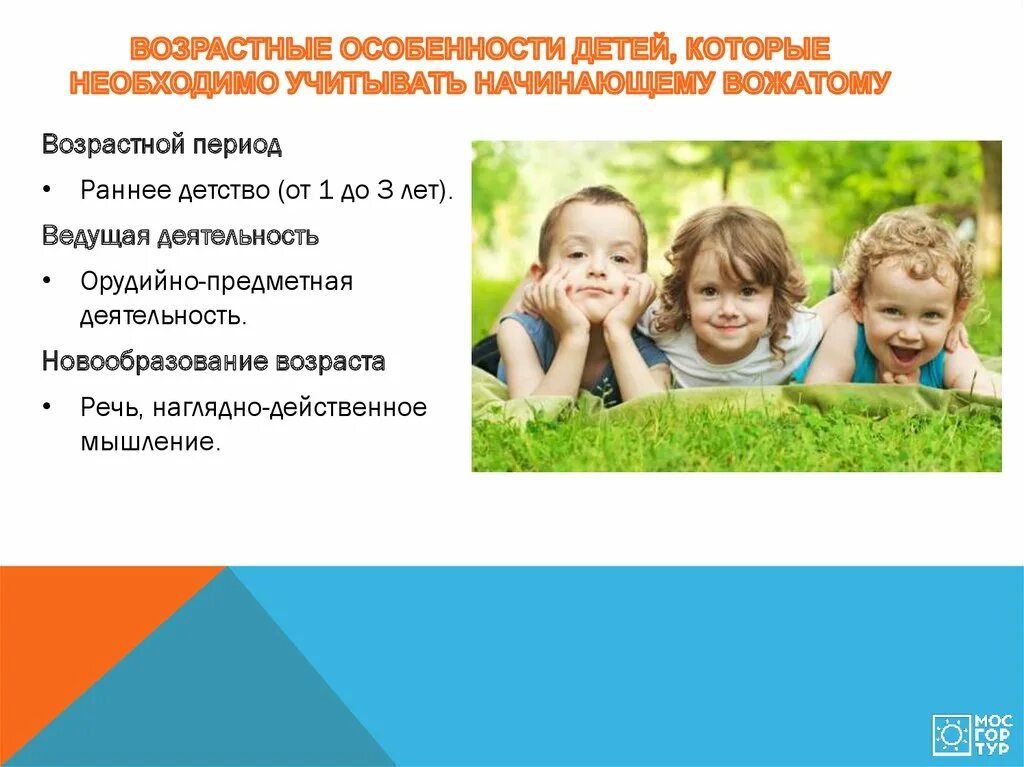 ВОЗРАСТНЫЕ ОСОБЕННОСТИ ДЕТЕЙ, КОТОРЫЕ НЕОБХОДИМО УЧИТЫВАТЬ НАЧИНАЮЩЕМУ ВОЖАТОМУ

Возрастной период

• Раннее детство (от 1 до 3 лет).

Ведущая деятельность

• Орудийно-предметная деятельность.

Новообразование возраста

• Речь, наглядно-действенное мышление.

МОС ГОР ТУР